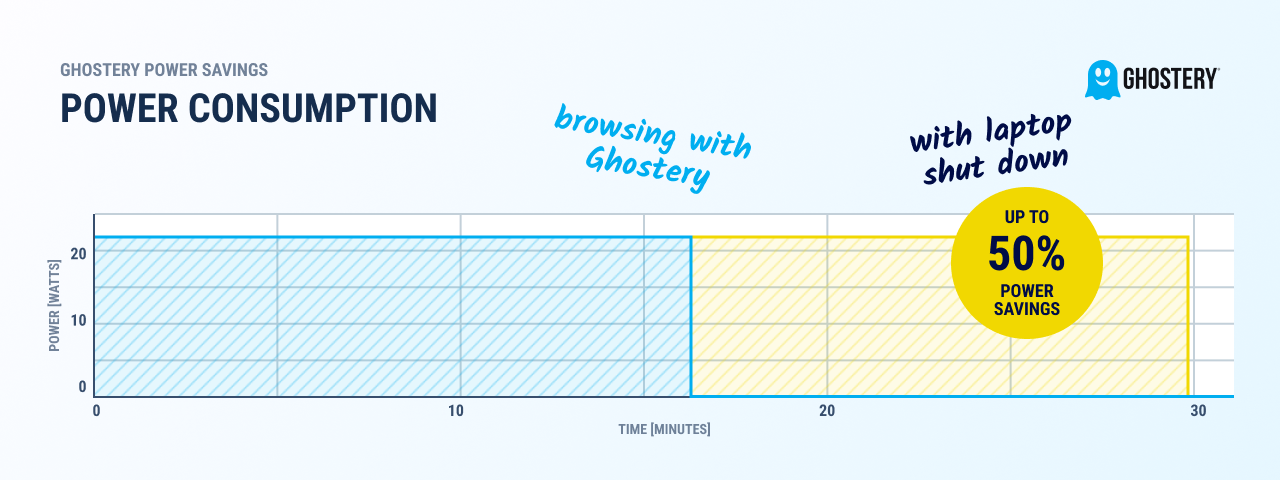 GHOSTERY POWER SAVINGS

POWER CONSUMPTION

GHOSTERY

browsing with Ghostery

with laptop shut down

UP TO
50%
POWER SAVINGS

POWER [WATTS]

20
10
0

0
10
20
30

TIME [MINUTES]